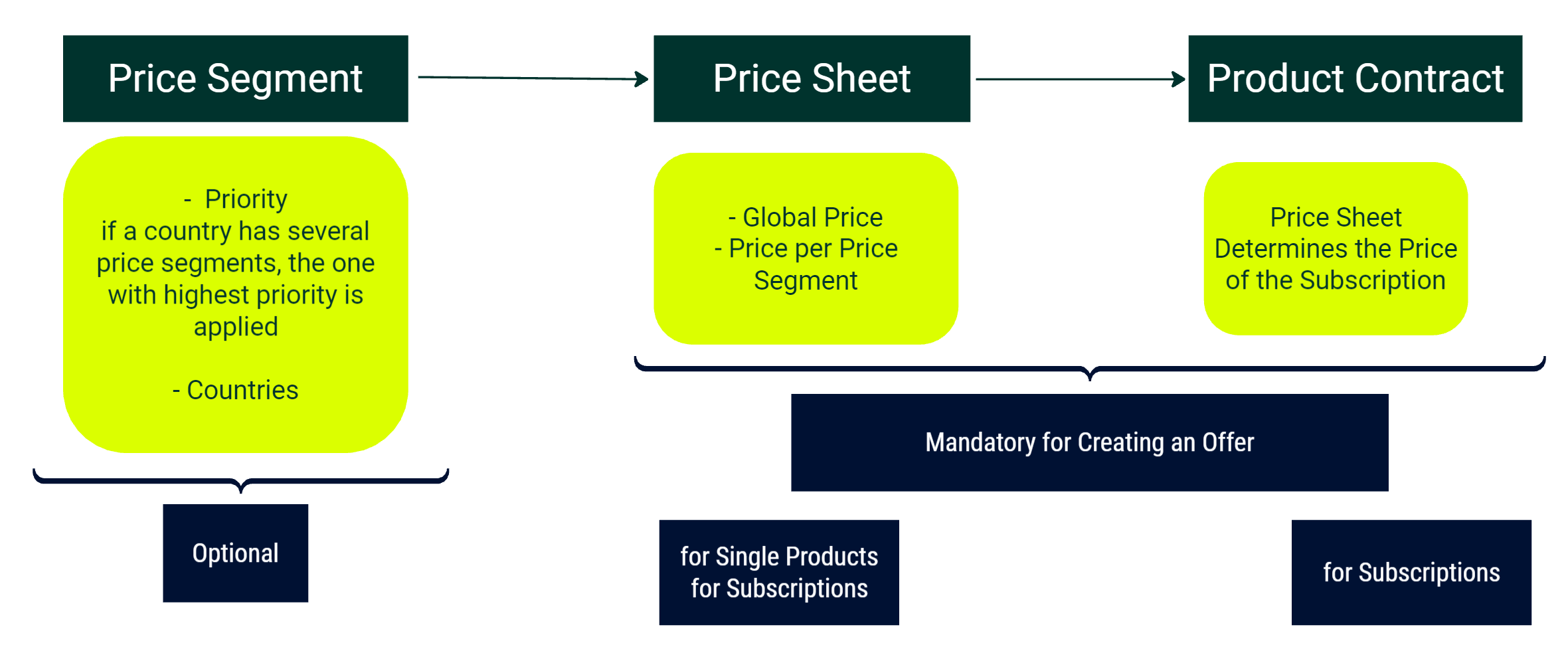 Price Segment

Price Sheet

Product Contract

- Priority
if a country has several price segments, the one with highest priority is applied

- Countries

- Global Price
- Price per Price Segment

Price Sheet Determines the Price of the Subscription

Mandatory for Creating an Offer

Optional

for Single Products
for Subscriptions

for Subscriptions